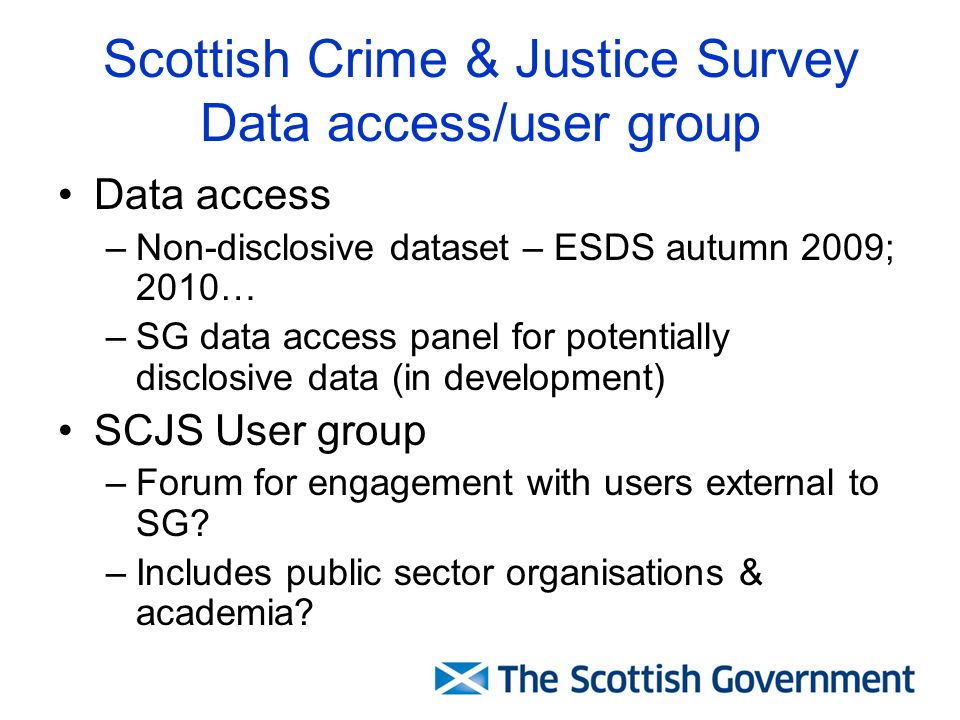 Scottish Crime & Justice Survey
Data access/user group

• Data access
– Non-disclosive dataset – ESDS autumn 2009; 2010…
– SG data access panel for potentially disclosive data (in development)
• SCJS User group
– Forum for engagement with users external to SG?
– Includes public sector organisations & academia?

The Scottish Government